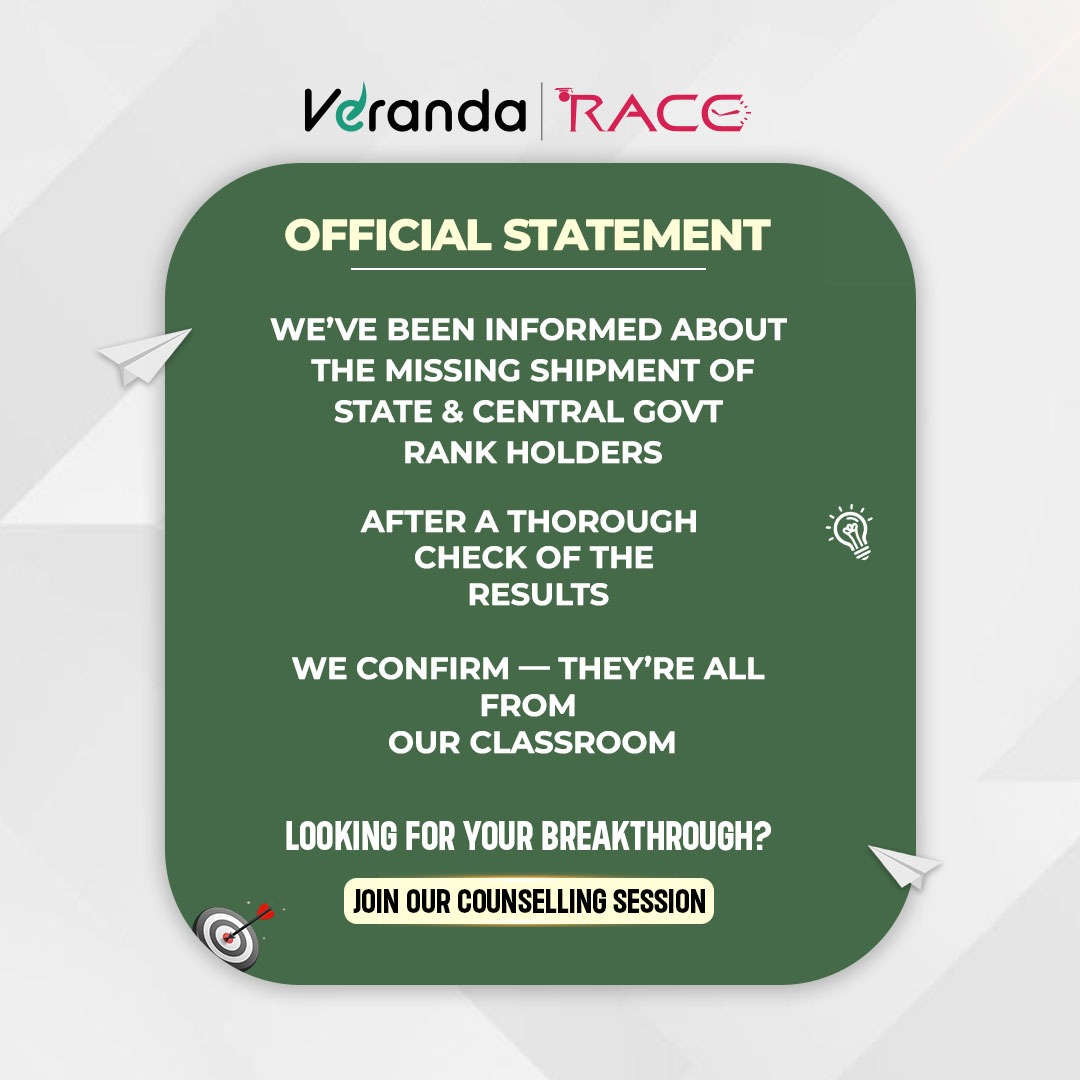 Veranda | RACE

OFFICIAL STATEMENT

WE'VE BEEN INFORMED ABOUT THE MISSING SHIPMENT OF STATE & CENTRAL GOVT RANK HOLDERS

AFTER A THOROUGH CHECK OF THE RESULTS

WE CONFIRM — THEY'RE ALL FROM OUR CLASSROOM

LOOKING FOR YOUR BREAKTHROUGH?

JOIN OUR COUNSELLING SESSION